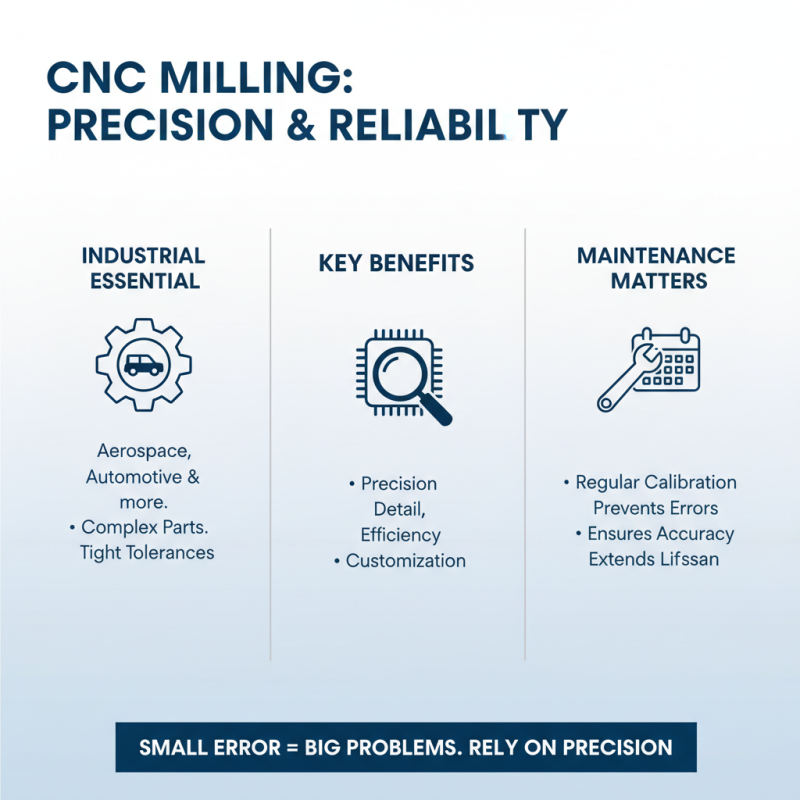 CNC MILLING:
PRECISION & RELIABIL TY

INDUSTRIAL ESSENTIAL

Aerospace, Automotive & more.
• Complex Parts. Tight Tolerances

KEY BENEFITS

• Precision Detail, Efficiency
• Customization

MAINTENANCE MATTERS

• Regular Calibration Prevents Errors
• Ensures Accuracy Extends Lifssan

SMALL ERROR = BIG PROBLEMS. RELY ON PRECISION